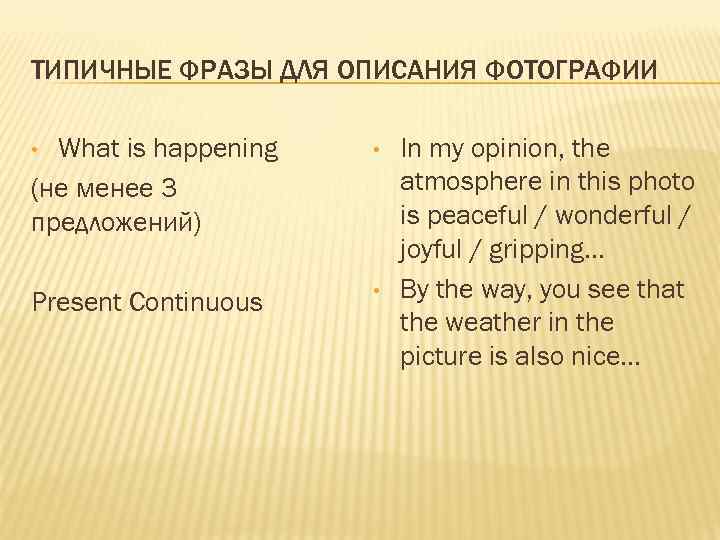 ТИПИЧНЫЕ ФРАЗЫ ДЛЯ ОПИСАНИЯ ФОТОГРАФИИ

• What is happening

(не менее 3 предложений)

Present Continuous

• In my opinion, the atmosphere in this photo is peaceful / wonderful / joyful / gripping…

• By the way, you see that the weather in the picture is also nice…